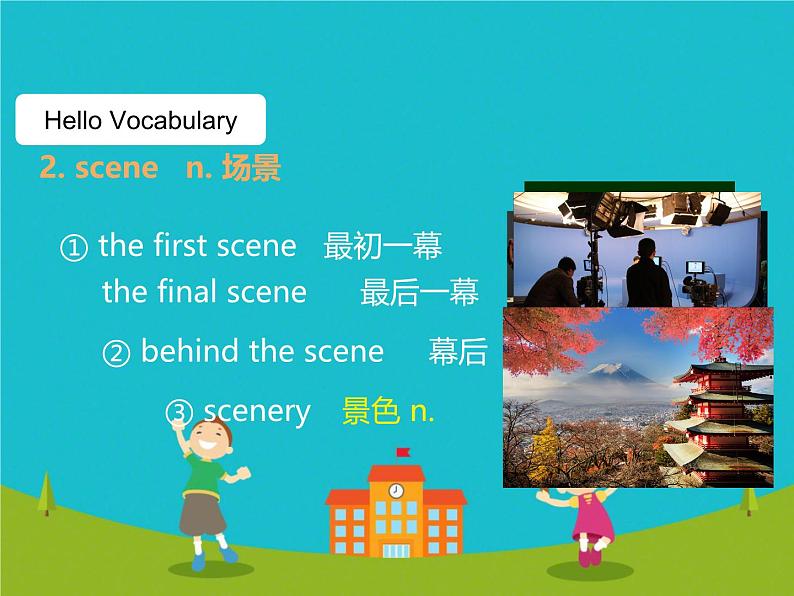 Hello Vocabulary

2. scene n. 场景

① the first scene 最初一幕
the final scene 最后一幕

② behind the scene 幕后

③ scenery 景色 n.